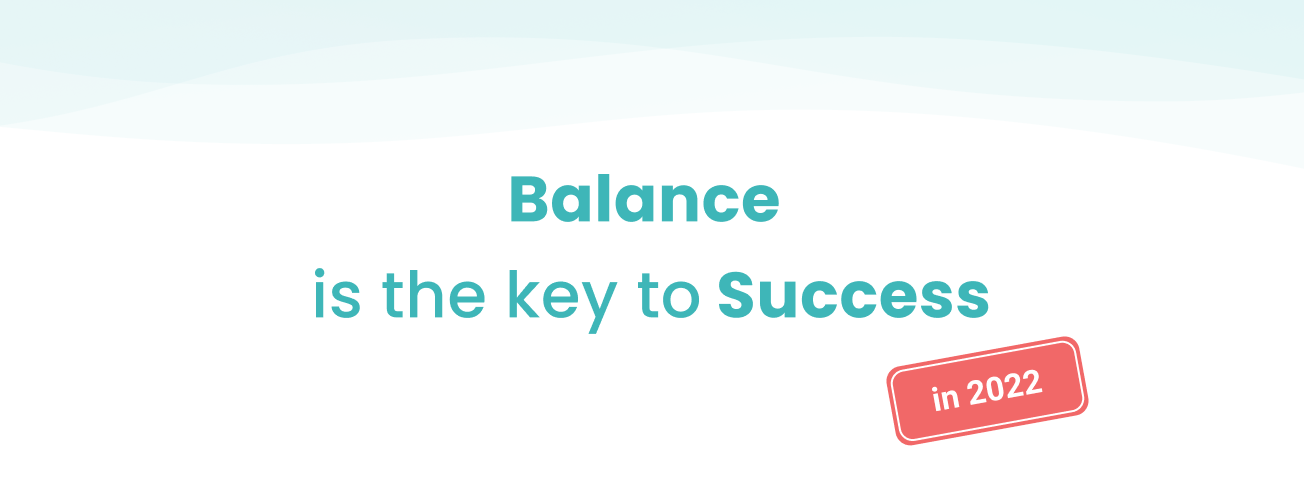 Balance

is the key to Success

in 2022